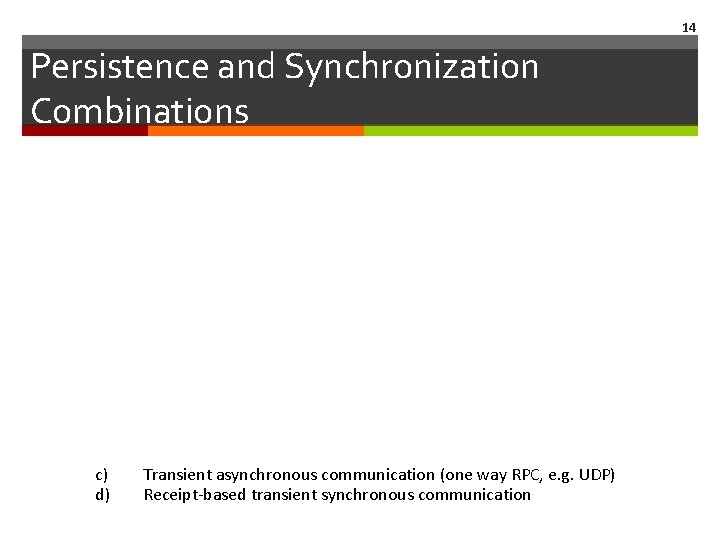 14

Persistence and Synchronization Combinations

c) Transient asynchronous communication (one way RPC, e.g. UDP)
d) Receipt-based transient synchronous communication